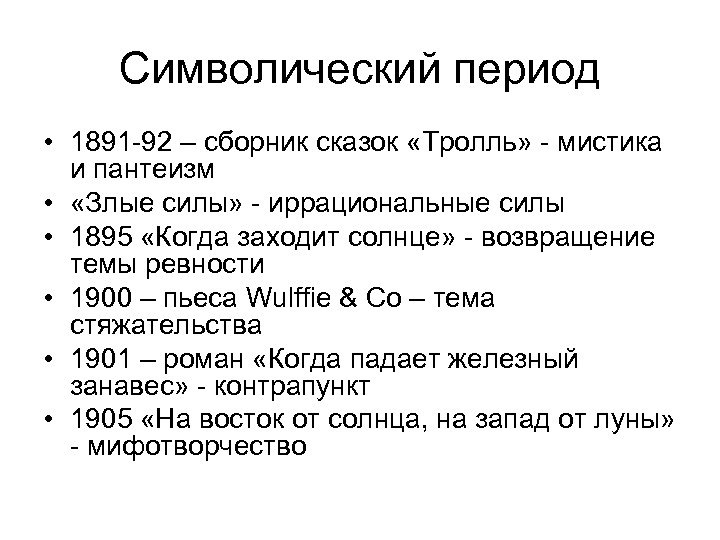 Символический период

• 1891-92 – сборник сказок «Тролль» - мистика и пантеизм
• «Злые силы» - иррациональные силы
• 1895 «Когда заходит солнце» - возвращение темы ревности
• 1900 – пьеса Wulffie & Co – тема стяжательства
• 1901 – роман «Когда падает железный занавес» - контрапункт
• 1905 «На восток от солнца, на запад от луны» - мифотворчество